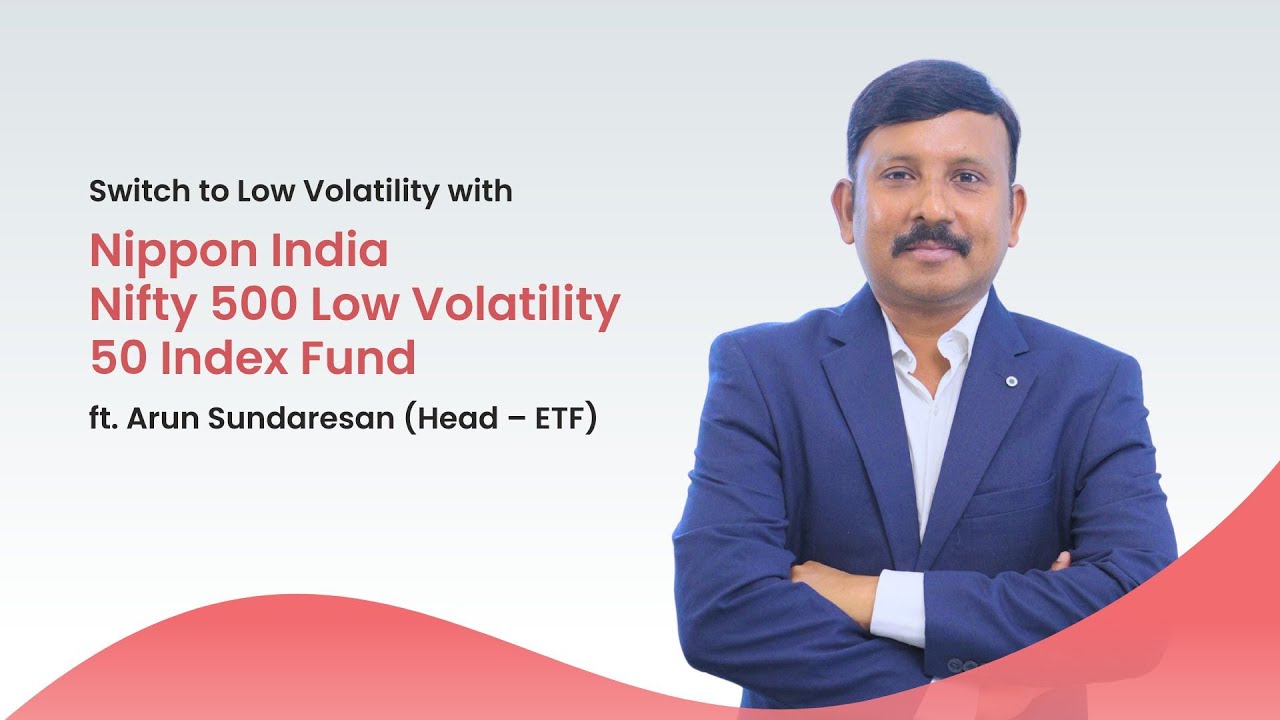 Switch to Low Volatility with

Nippon India
Nifty 500 Low Volatility
50 Index Fund

ft. Arun Sundaresan (Head – ETF)